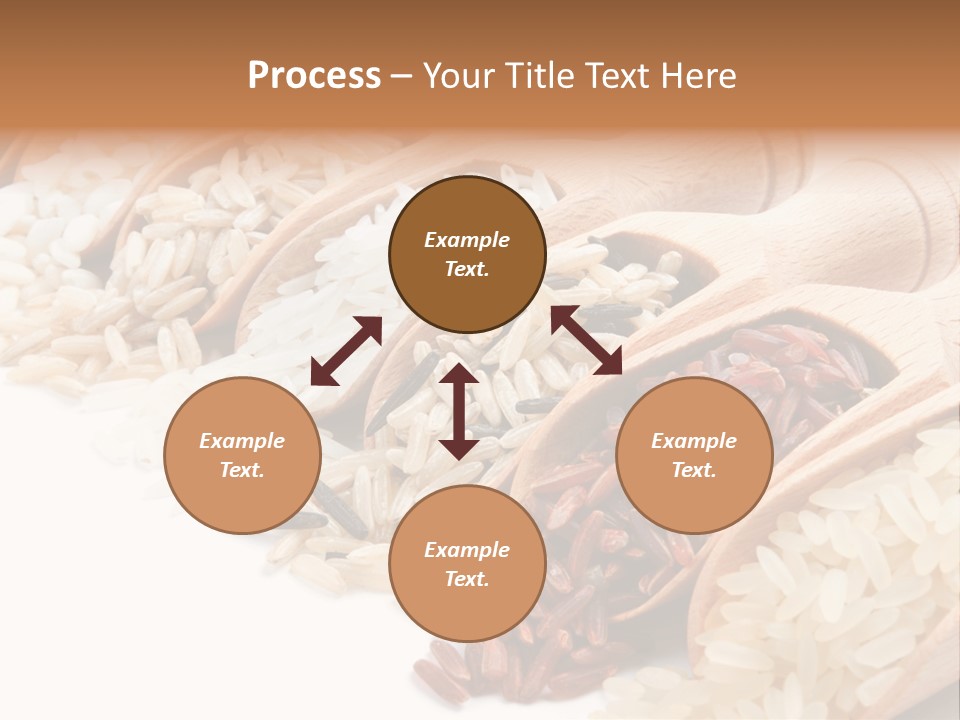 Process – Your Title Text Here

Example Text.

Example Text.

Example Text.

Example Text.